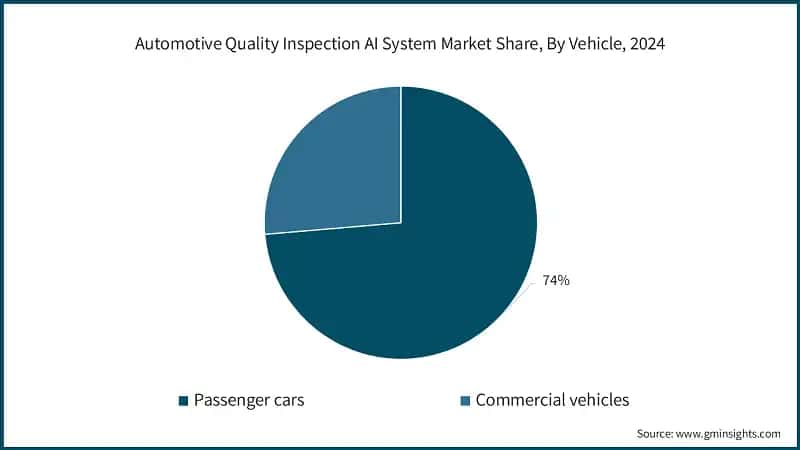 Automotive Quality Inspection AI System Market Share, By Vehicle, 2024

74%

Passenger cars

Commercial vehicles

Source: www.gminsights.com